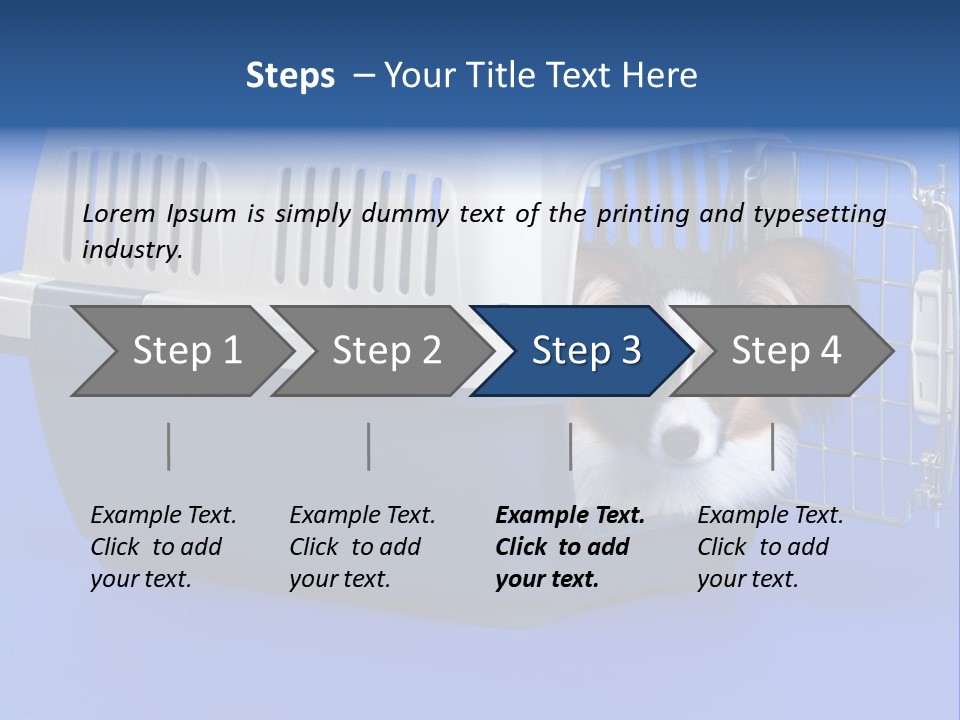 Steps – Your Title Text Here

Lorem Ipsum is simply dummy text of the printing and typesetting industry.

Step 1

Step 2

Step 3

Step 4

Example Text. Click to add your text.

Example Text. Click to add your text.

Example Text. Click to add your text.

Example Text. Click to add your text.